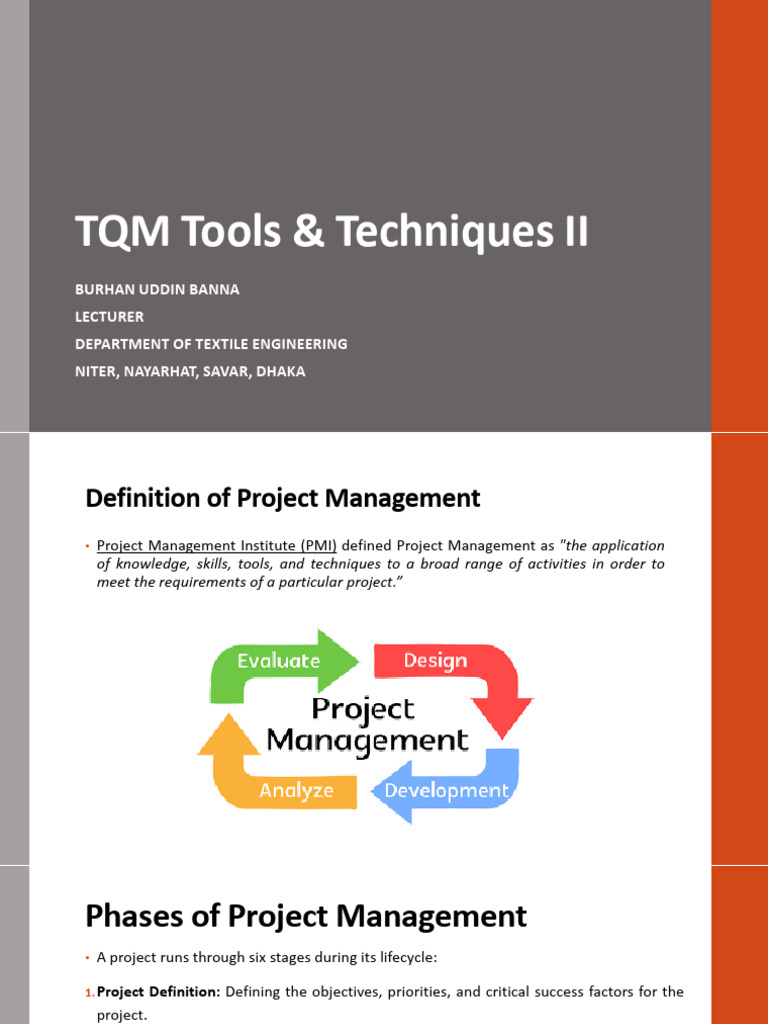 TQM Tools & Techniques II

BURHAN UDDIN BANNA
LECTURER
DEPARTMENT OF TEXTILE ENGINEERING
NITER, NAYARHAT, SAVAR, DHAKA

Definition of Project Management

• Project Management Institute (PMI) defined Project Management as "the application of knowledge, skills, tools, and techniques to a broad range of activities in order to meet the requirements of a particular project."

Evaluate
Design
Project Management
Analyze
Development

Phases of Project Management

• A project runs through six stages during its lifecycle:

1. Project Definition: Defining the objectives, priorities, and critical success factors for the project.